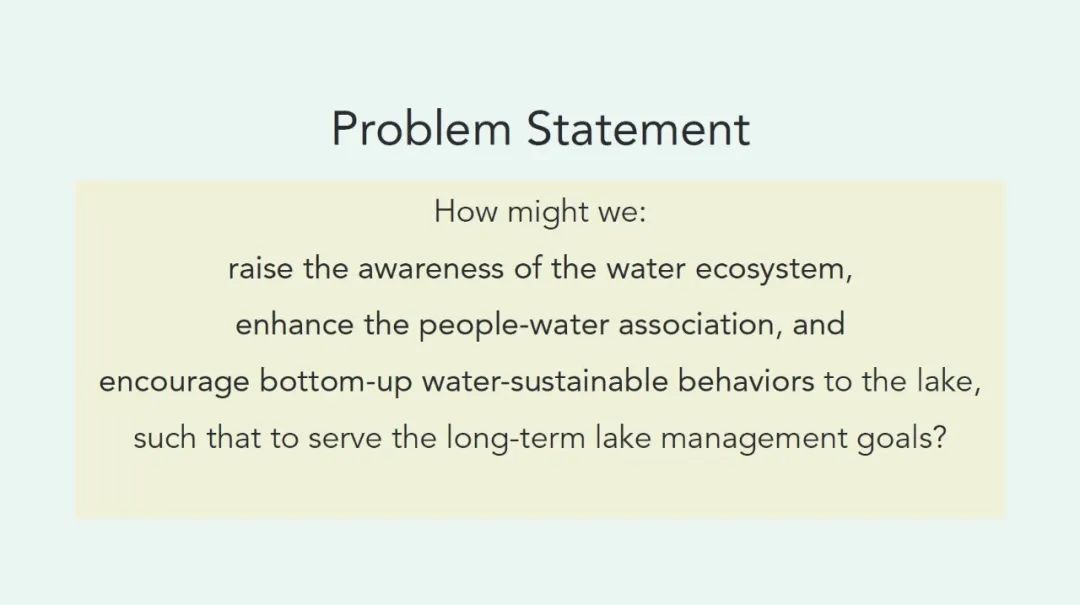 Problem Statement

How might we:
raise the awareness of the water ecosystem,
enhance the people-water association, and
encourage bottom-up water-sustainable behaviors to the lake,
such that to serve the long-term lake management goals?